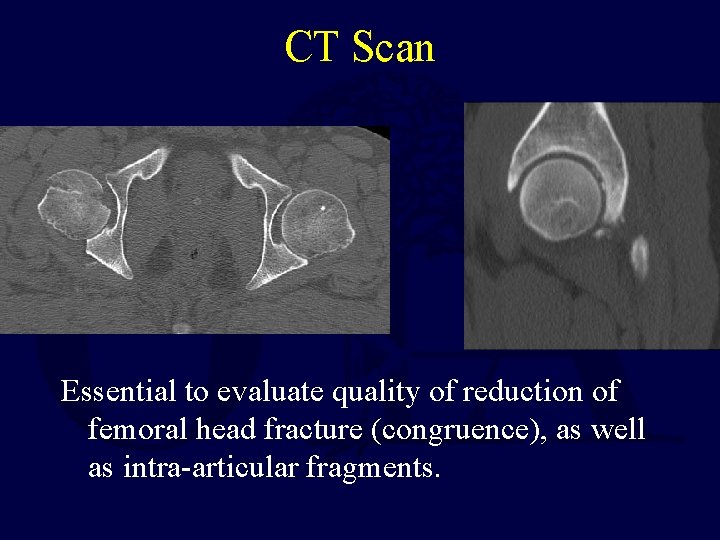 CT Scan

Essential to evaluate quality of reduction of femoral head fracture (congruence), as well as intra-articular fragments.